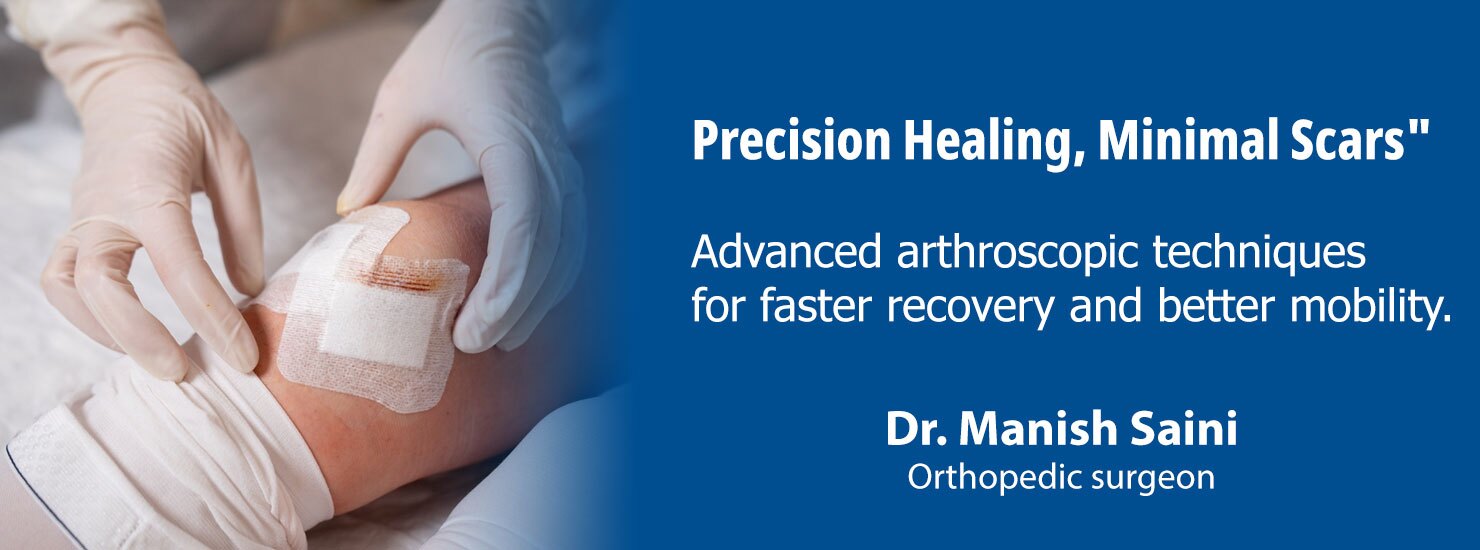 Precision Healing, Minimal Scars"

Advanced arthroscopic techniques for faster recovery and better mobility.

Dr. Manish Saini
Orthopedic surgeon